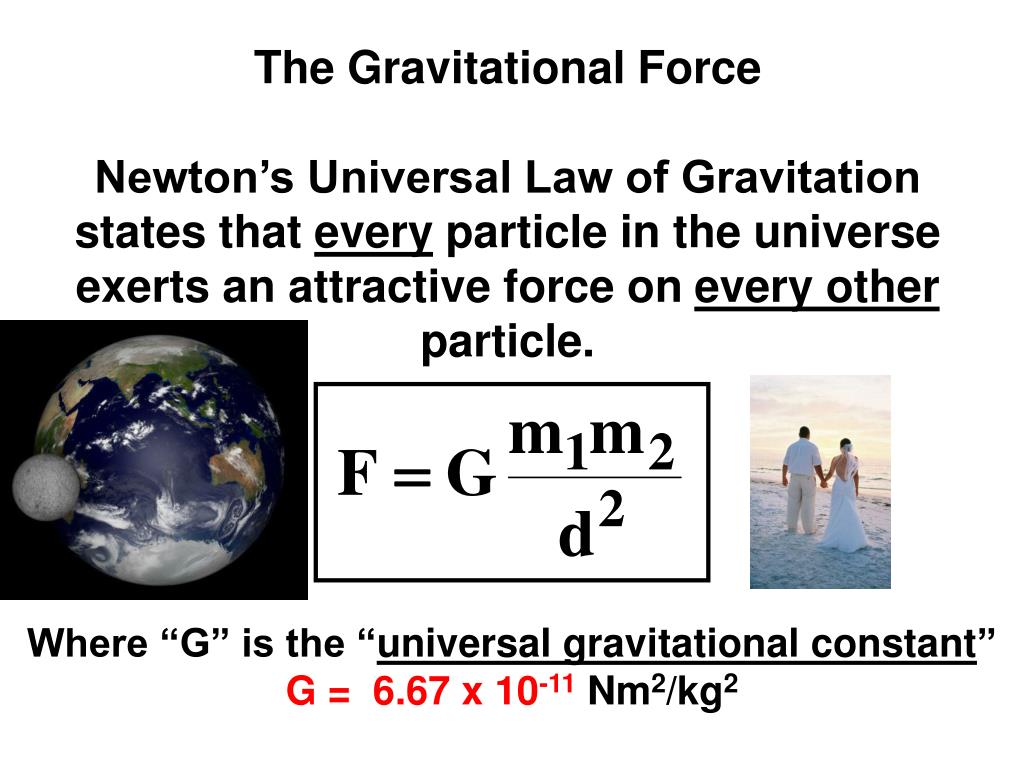 The Gravitational Force

Newton’s Universal Law of Gravitation states that every particle in the universe exerts an attractive force on every other particle.

$F = G\frac{m_1 m_2}{d^2}$

Where “G” is the “universal gravitational constant”
G = 6.67 x $10^{-11}$ $Nm^2/kg^2$